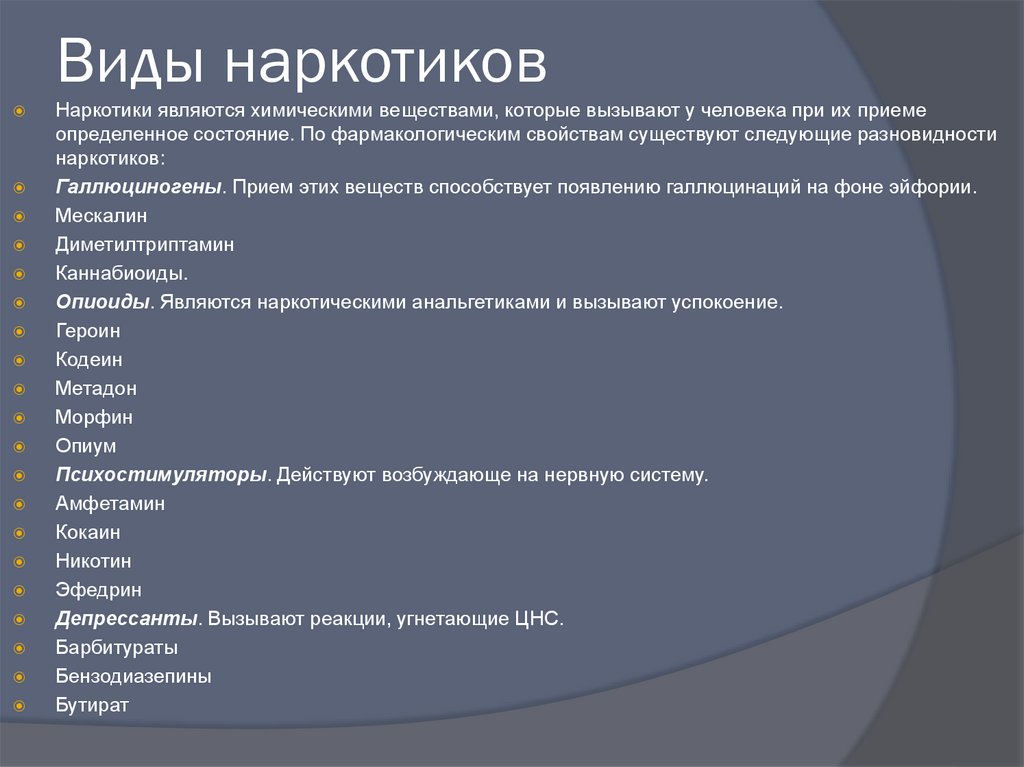 Виды наркотиков

Наркотики являются химическими веществами, которые вызывают у человека при их приеме определенное состояние. По фармакологическим свойствам существуют следующие разновидности наркотиков:

Галлюциногены. Прием этих веществ способствует появлению галлюцинаций на фоне эйфории.

Мескалин

Диметилтриптамин

Каннабиоиды.

Опиоиды. Являются наркотическими анальгетиками и вызывают успокоение.

Героин

Кодеин

Метадон

Морфин

Опиум

Психостимуляторы. Действуют возбуждающе на нервную систему.

Амфетамин

Кокаин

Никотин

Эфедрин

Депрессанты. Вызывают реакции, угнетающие ЦНС.

Барбитураты

Бензодиазепины

Бутират